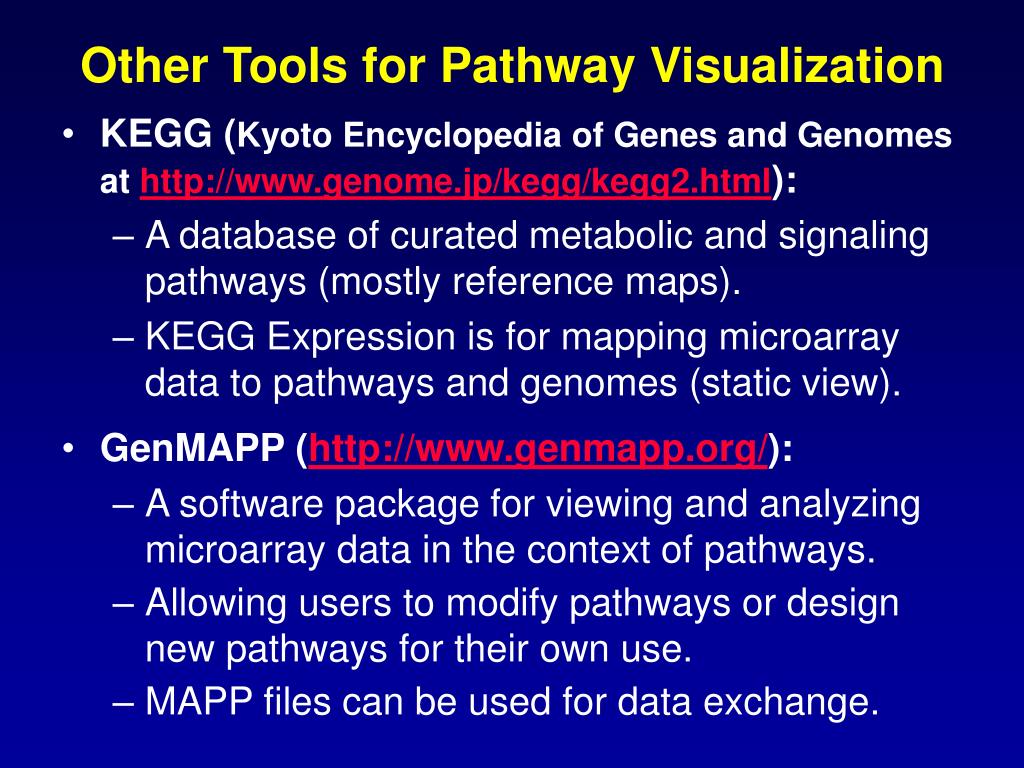 Other Tools for Pathway Visualization

• KEGG (Kyoto Encyclopedia of Genes and Genomes at http://www.genome.jp/kegg/kegg2.html):
– A database of curated metabolic and signaling pathways (mostly reference maps).
– KEGG Expression is for mapping microarray data to pathways and genomes (static view).

• GenMAPP (http://www.genmapp.org/):
– A software package for viewing and analyzing microarray data in the context of pathways.
– Allowing users to modify pathways or design new pathways for their own use.
– MAPP files can be used for data exchange.